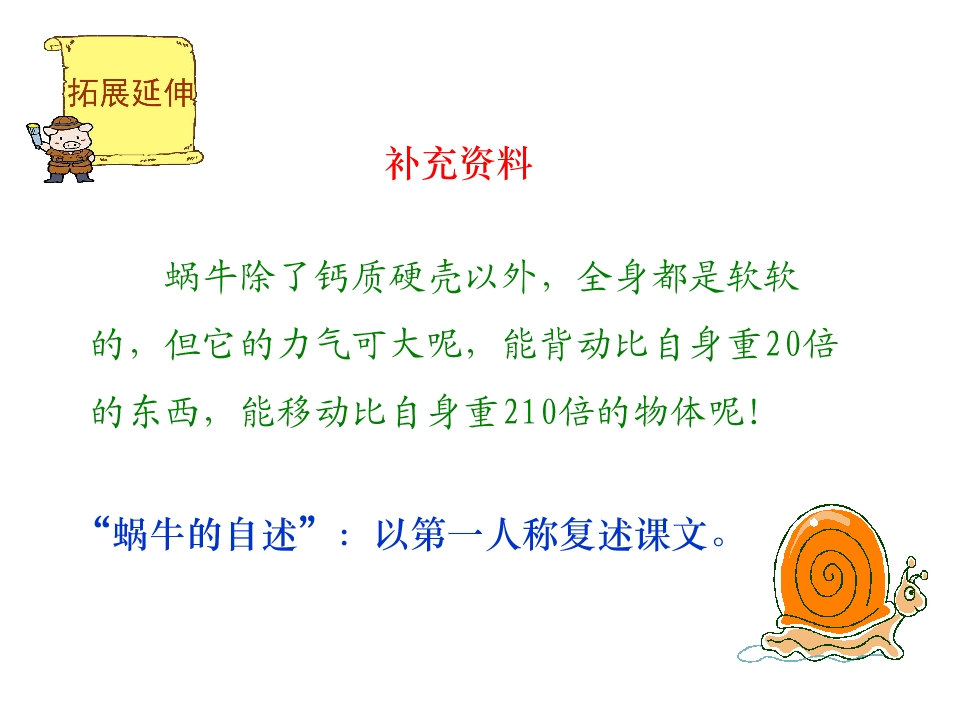 拓展延伸

补充资料

蜗牛除了钙质硬壳以外，全身都是软软的，但它的力气可大呢，能背动比自身重20倍的东西，能移动比自身重210倍的物体呢！

“蜗牛的自述”：以第一人称复述课文。